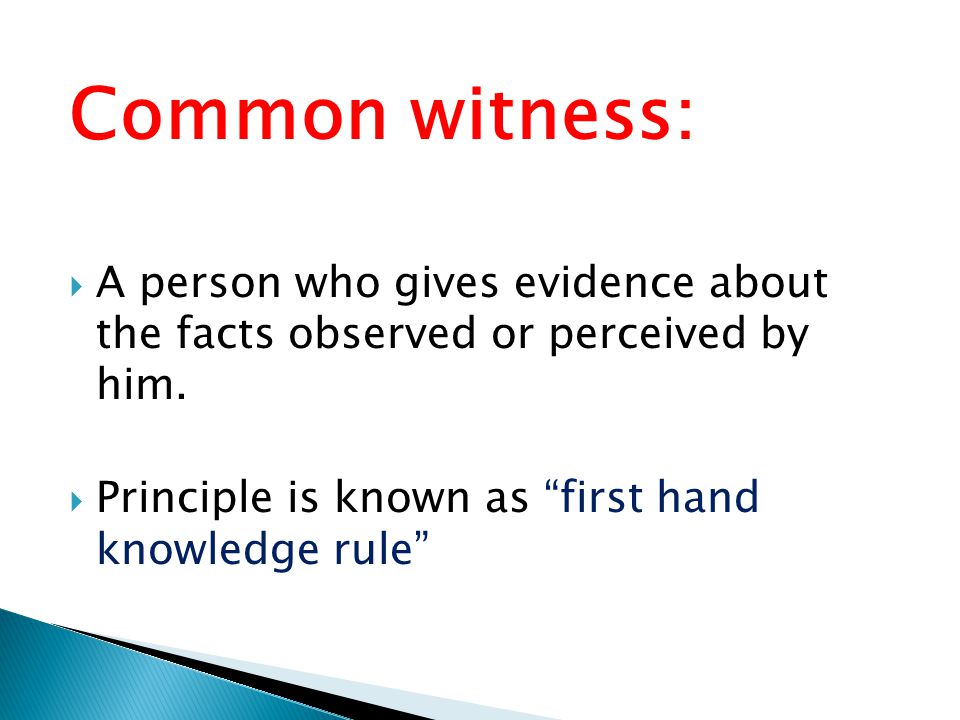 Common witness:

A person who gives evidence about the facts observed or perceived by him.

Principle is known as “first hand knowledge rule”